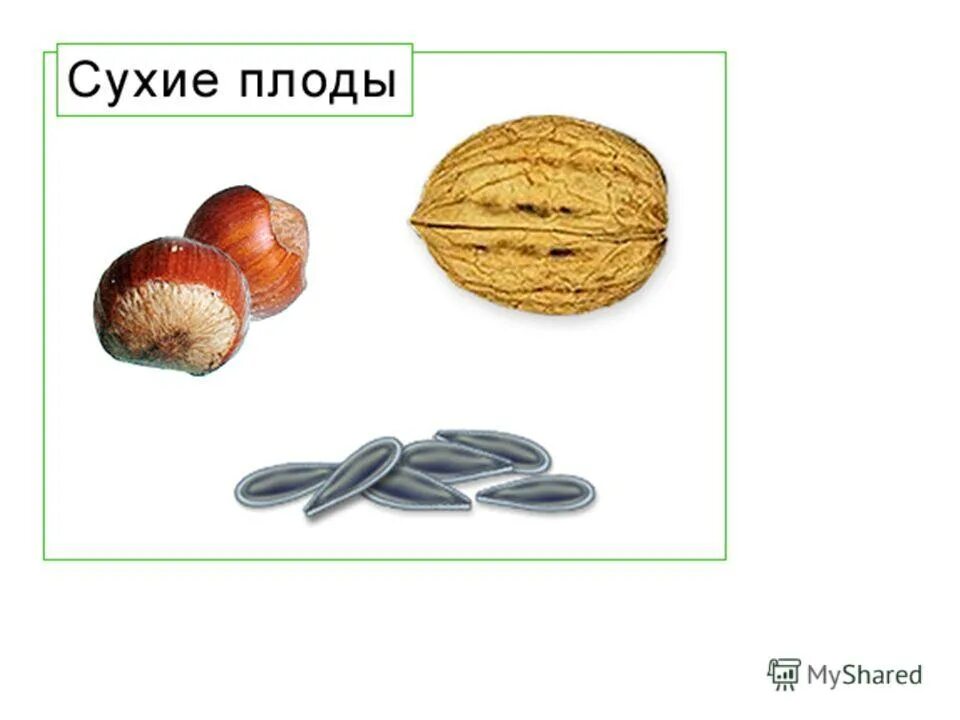 Сухие плоды

MyShared